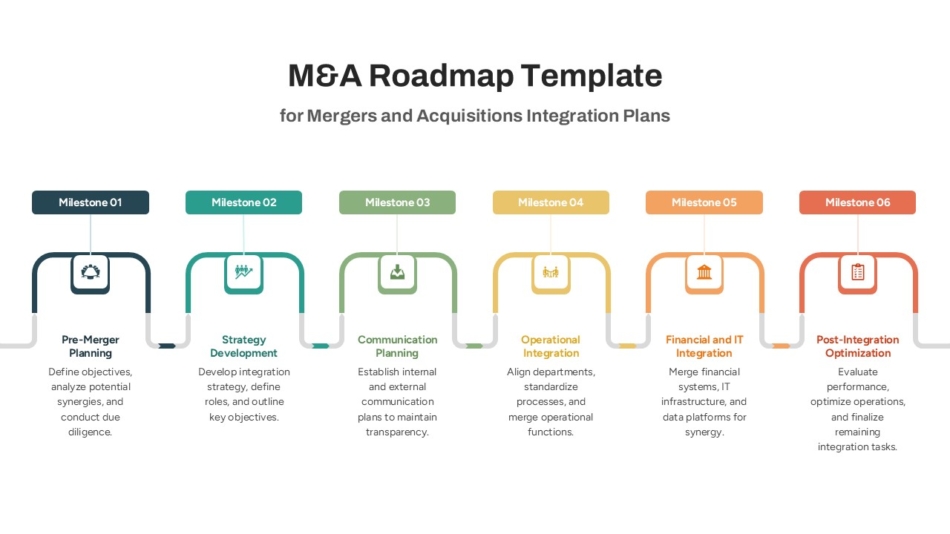 M&A Roadmap Template

for Mergers and Acquisitions Integration Plans

Milestone 01

Pre-Merger Planning

Define objectives, analyze potential synergies, and conduct due diligence.

Milestone 02

Strategy Development

Develop integration strategy, define roles, and outline key objectives.

Milestone 03

Communication Planning

Establish internal and external communication plans to maintain transparency.

Milestone 04

Operational Integration

Align departments, standardize processes, and merge operational functions.

Milestone 05

Financial and IT Integration

Merge financial systems, IT infrastructure, and data platforms for synergy.

Milestone 06

Post-Integration Optimization

Evaluate performance, optimize operations, and finalize remaining integration tasks.